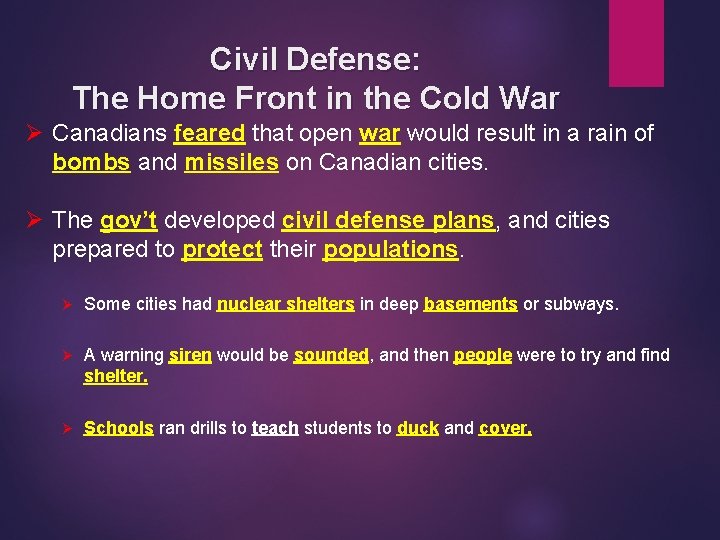 Civil Defense:
The Home Front in the Cold War

➢ Canadians feared that open war would result in a rain of bombs and missiles on Canadian cities.

➢ The gov't developed civil defense plans, and cities prepared to protect their populations.

➢ Some cities had nuclear shelters in deep basements or subways.

➢ A warning siren would be sounded, and then people were to try and find shelter.

➢ Schools ran drills to teach students to duck and cover.